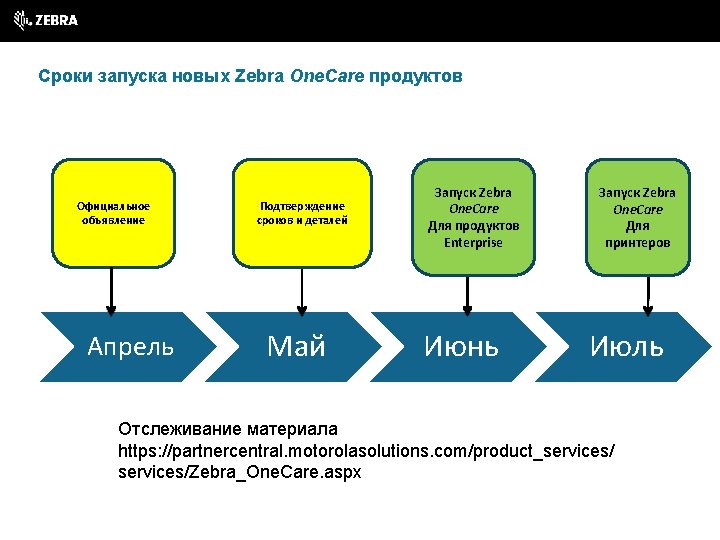 ZEBRA

Сроки запуска новых Zebra OneCare продуктов

Официальное объявление

Подтверждение сроков и деталей

Запуск Zebra OneCare Для продуктов Enterprise

Запуск Zebra OneCare Для принтеров

Апрель

Май

Июнь

Июль

Отслеживание материала
https://partnercentral.motorolasolutions.com/product_services/services/Zebra_OneCare.aspx